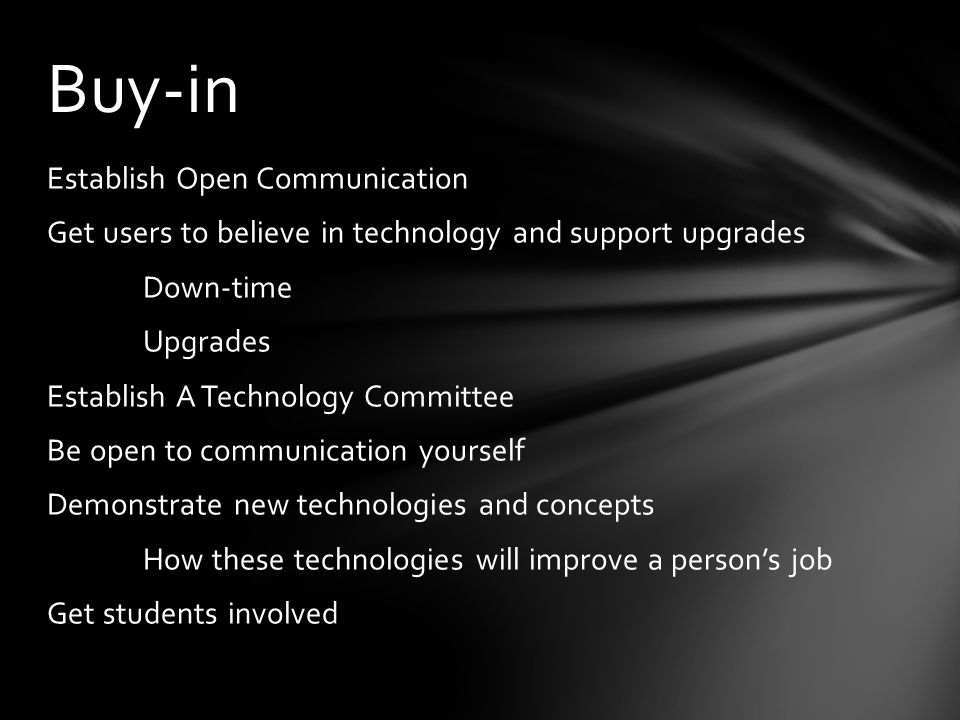 Buy-in

Establish Open Communication

Get users to believe in technology and support upgrades

Down-time

Upgrades

Establish A Technology Committee

Be open to communication yourself

Demonstrate new technologies and concepts

How these technologies will improve a person's job

Get students involved